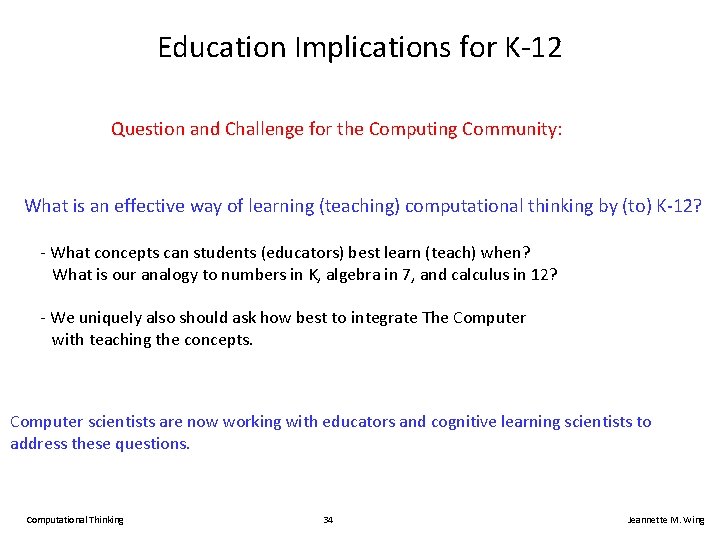 Education Implications for K-12

Question and Challenge for the Computing Community:

What is an effective way of learning (teaching) computational thinking by (to) K-12?

- What concepts can students (educators) best learn (teach) when?
What is our analogy to numbers in K, algebra in 7, and calculus in 12?

- We uniquely also should ask how best to integrate The Computer with teaching the concepts.

Computer scientists are now working with educators and cognitive learning scientists to address these questions.

Computational Thinking

34

Jeannette M. Wing